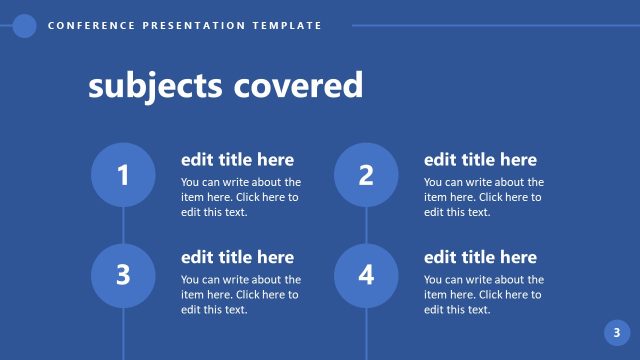 CONFERENCE PRESENTATION TEMPLATE

subjects covered

1

edit title here

You can write about the item here. Click here to edit this text.

2

edit title here

You can write about the item here. Click here to edit this text.

3

edit title here

You can write about the item here. Click here to edit this text.

4

edit title here

You can write about the item here. Click here to edit this text.

3